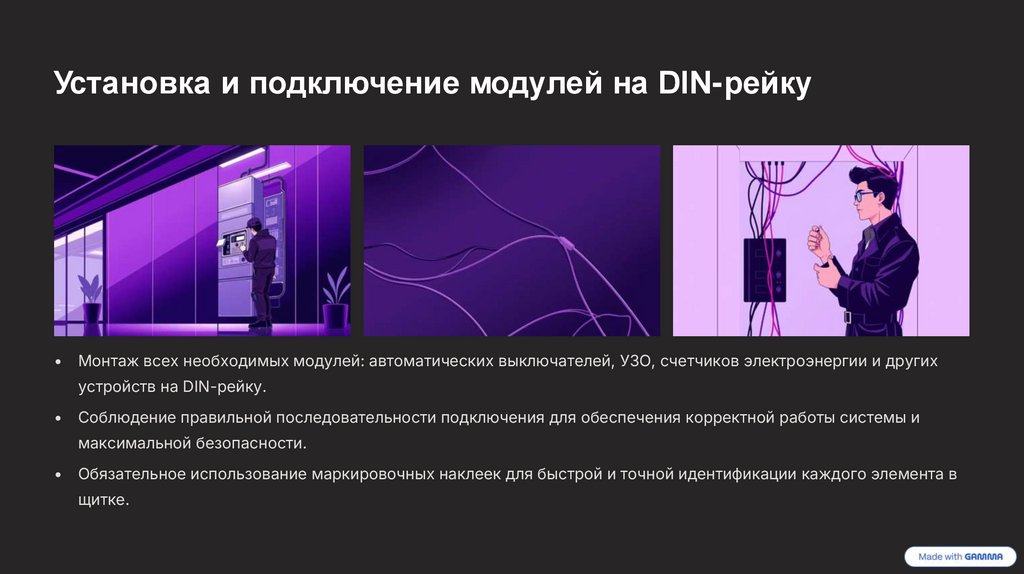 Установка и подключение модулей на DIN-рейку

• Монтаж всех необходимых модулей: автоматических выключателей, УЗО, счетчиков электроэнергии и других устройств на DIN-рейку.

• Соблюдение правильной последовательности подключения для обеспечения корректной работы системы и максимальной безопасности.

• Обязательное использование маркировочных наклеек для быстрой и точной идентификации каждого элемента в щитке.

Made with GAMMA